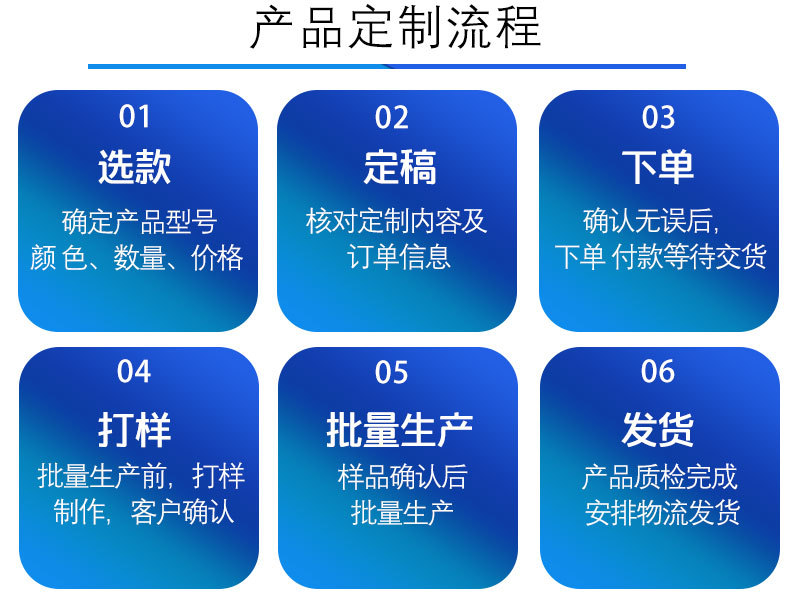 产品定制流程

01
选款
确定产品型号
颜 色、数量、价格

02
定稿
核对定制内容及
订单信息

03
下单
确认无误后,
下单 付款等待交货

04
打样
批量生产前,打样
制作,客户确认

05
批量生产
样品确认后
批量生产

06
发货
产品质检完成
安排物流发货